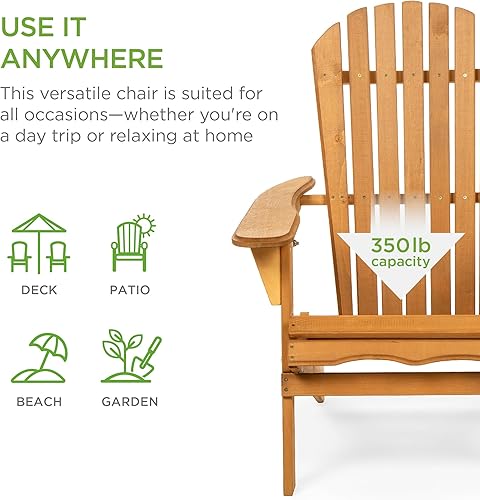 USE IT ANYWHERE

This versatile chair is suited for all occasions—whether you're on a day trip or relaxing at home

DECK

PATIO

BEACH

GARDEN

350lb capacity